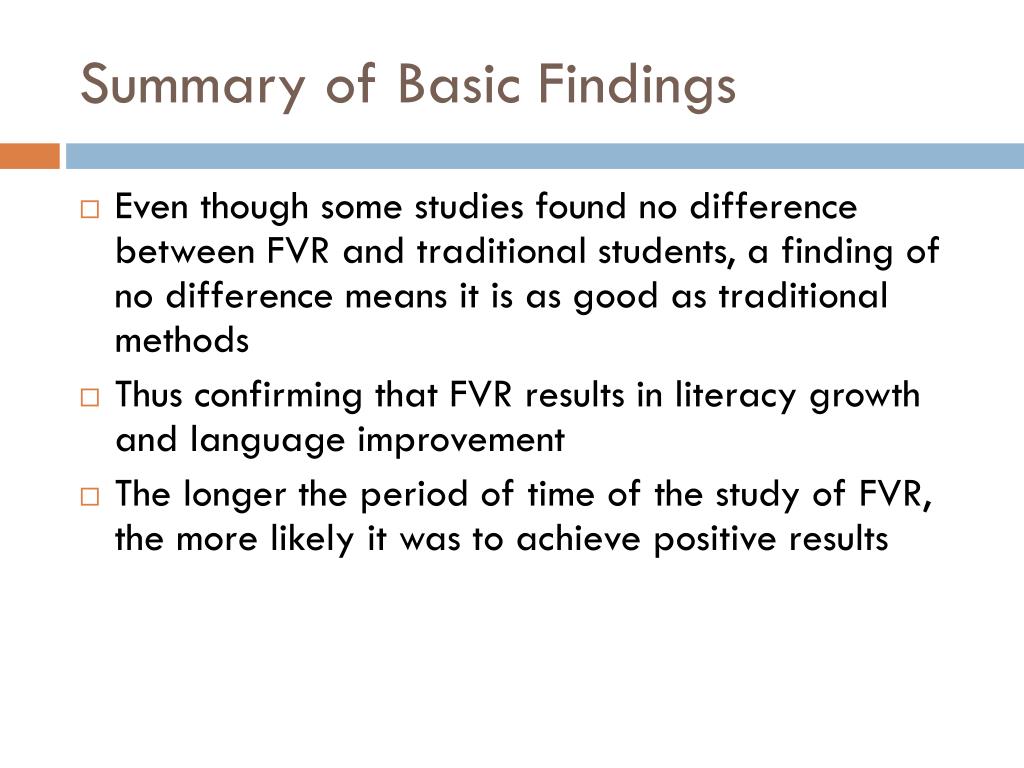 Summary of Basic Findings

□ Even though some studies found no difference between FVR and traditional students, a finding of no difference means it is as good as traditional methods

□ Thus confirming that FVR results in literacy growth and language improvement

□ The longer the period of time of the study of FVR, the more likely it was to achieve positive results